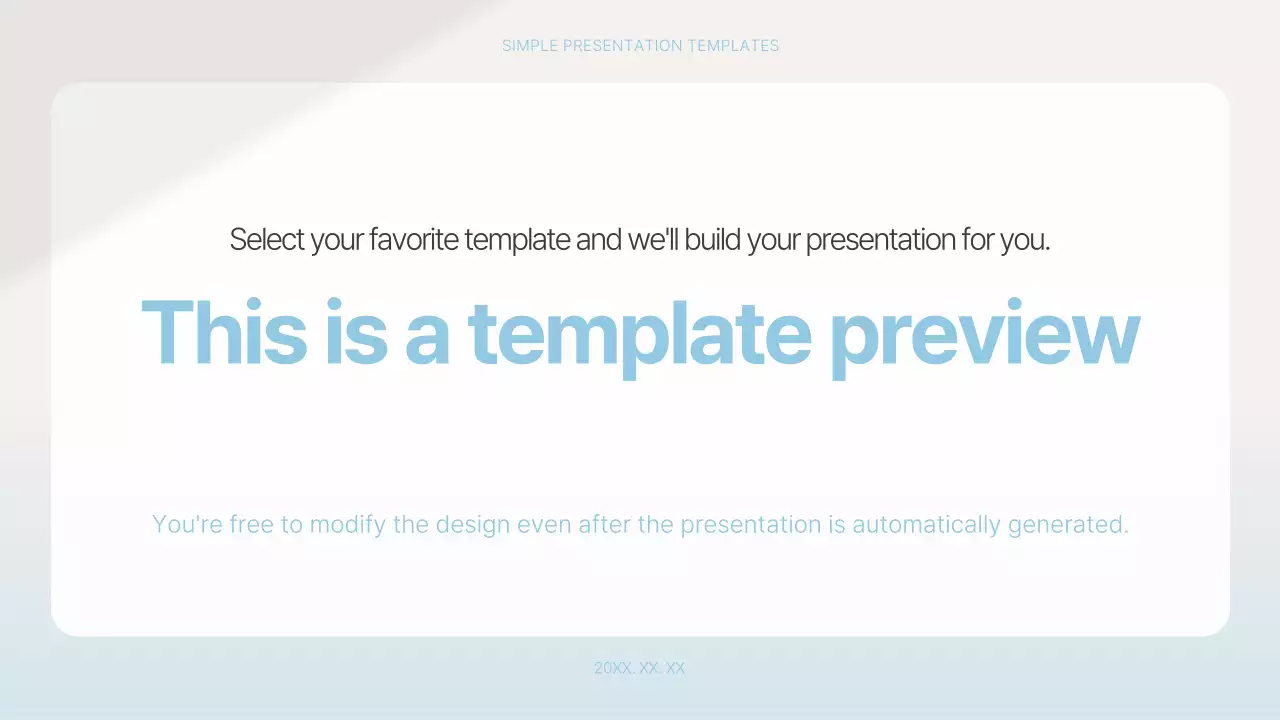 SIMPLE PRESENTATION TEMPLATES

Select your favorite template and we'll build your presentation for you.

This is a template preview

You're free to modify the design even after the presentation is automatically generated.

20XX. XX. XX